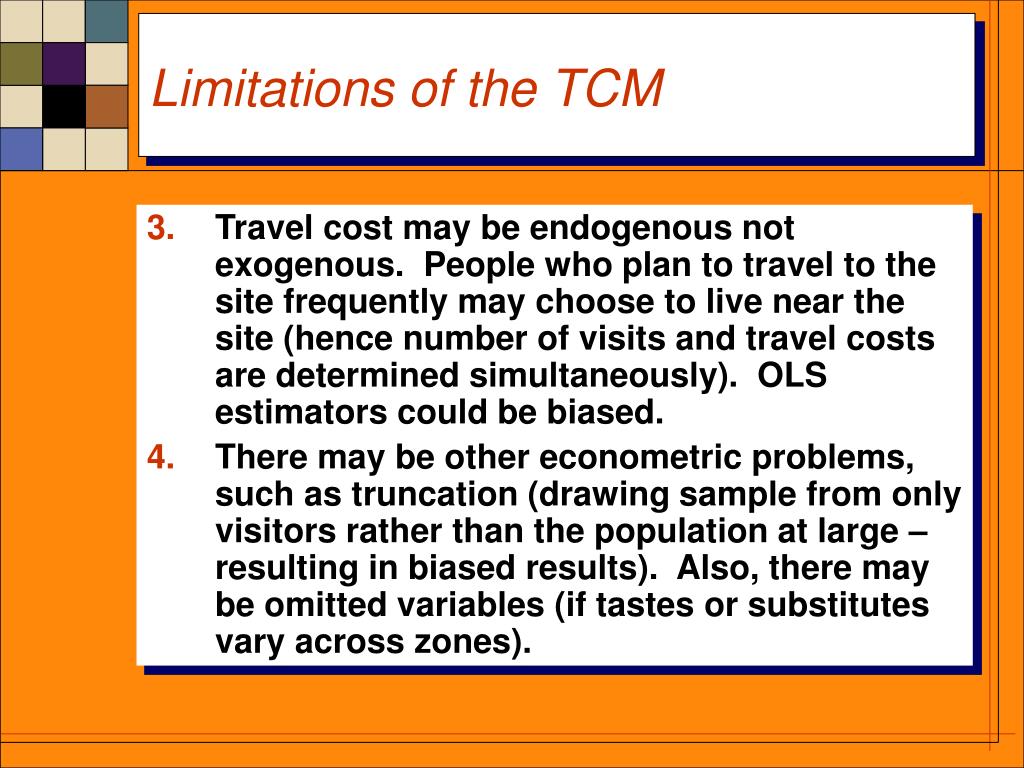 Limitations of the TCM

3. Travel cost may be endogenous not exogenous. People who plan to travel to the site frequently may choose to live near the site (hence number of visits and travel costs are determined simultaneously). OLS estimators could be biased.

4. There may be other econometric problems, such as truncation (drawing sample from only visitors rather than the population at large – resulting in biased results). Also, there may be omitted variables (if tastes or substitutes vary across zones).